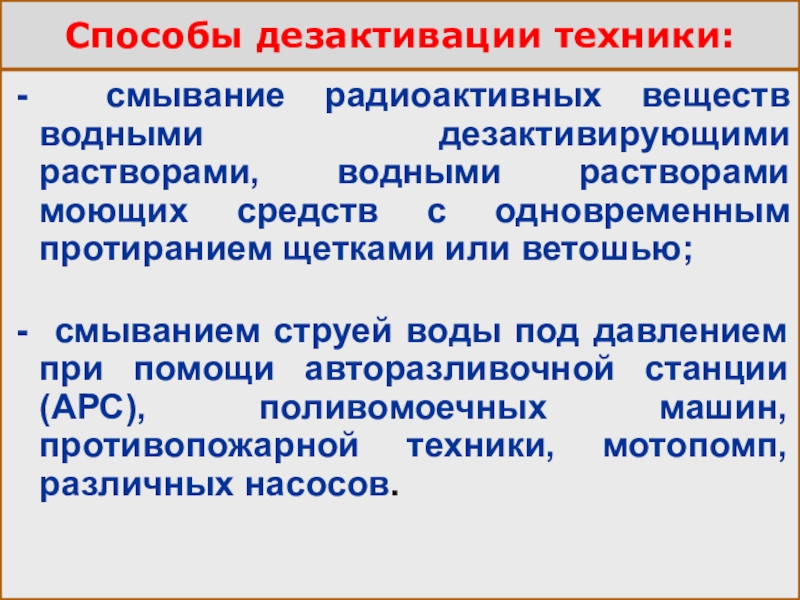 Способы дезактивации техники:

- смывание радиоактивных веществ водными дезактивирующими растворами, водными растворами моющих средств с одновременным протиранием щетками или ветошью;

- смыванием струей воды под давлением при помощи авторазливочной станции (АРС), поливомоечных машин, противопожарной техники, мотопомп, различных насосов.